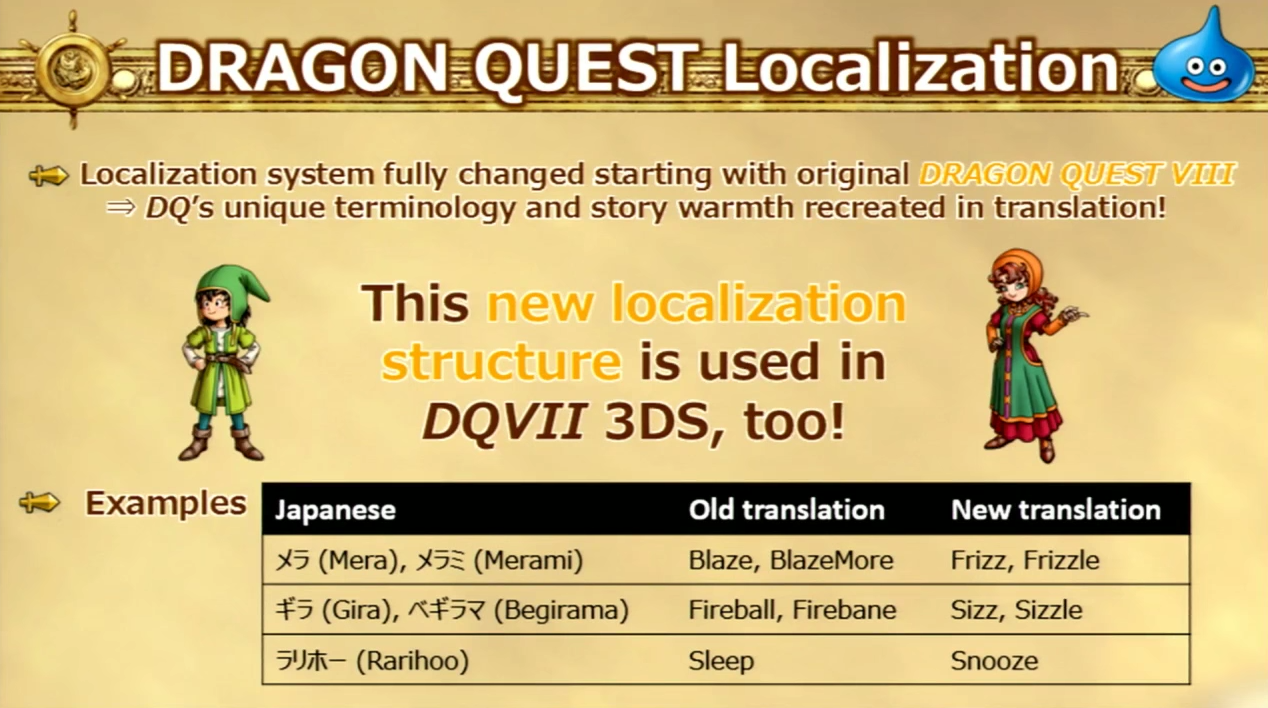 DRAGON QUEST Localization

Localization system fully changed starting with original DRAGON QUEST VIII
⇒ DQ's unique terminology and story warmth recreated in translation!

This new localization structure is used in DQVII 3DS, too!

Examples

| Japanese | Old translation | New translation |
|---|---|---|
| メラ (Mera), メラミ (Merami) | Blaze, BlazeMore | Frizz, Frizzle |
| ギラ (Gira), ベギラマ (Begirama) | Fireball, Firebane | Sizz, Sizzle |
| ラリホー (Rarihoo) | Sleep | Snooze |